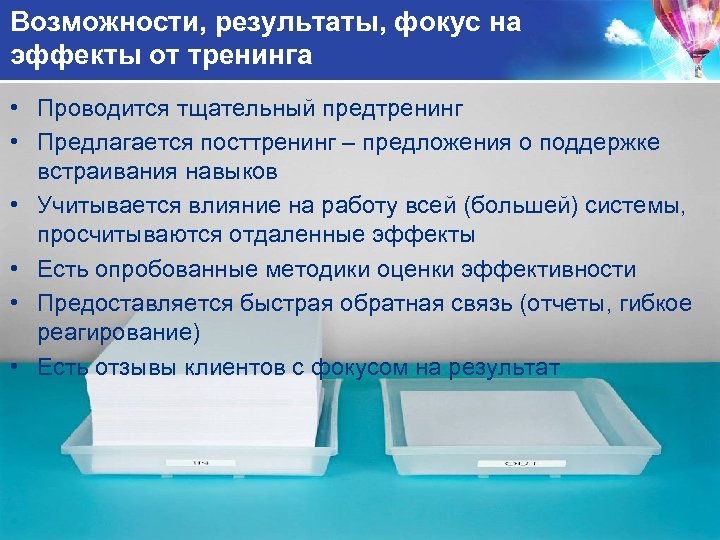 Возможности, результаты, фокус на эффекты от тренинга

• Проводится тщательный предтренинг
• Предлагается посттренинг – предложения о поддержке встраивания навыков
• Учитывается влияние на работу всей (большей) системы, просчитываются отдаленные эффекты
• Есть опробованные методики оценки эффективности
• Предоставляется быстрая обратная связь (отчеты, гибкое реагирование)
• Есть отзывы клиентов с фокусом на результат

IN

OUT